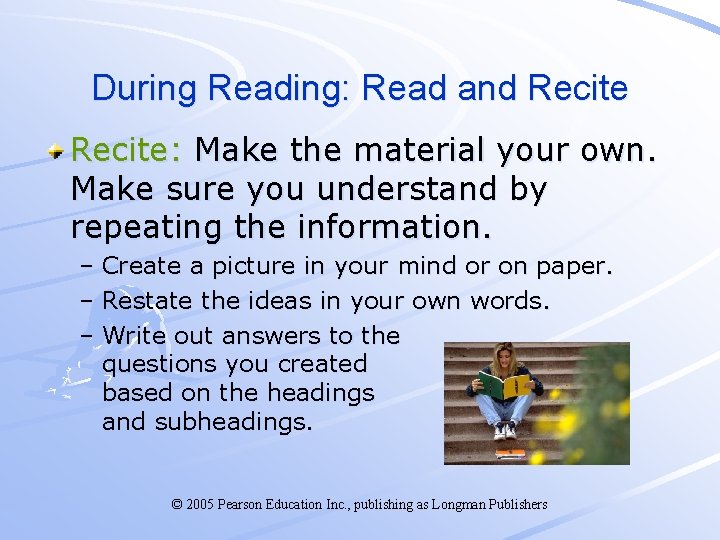 During Reading: Read and Recite

Recite: Make the material your own. Make sure you understand by repeating the information.

– Create a picture in your mind or on paper.
– Restate the ideas in your own words.
– Write out answers to the questions you created based on the headings and subheadings.

© 2005 Pearson Education Inc., publishing as Longman Publishers